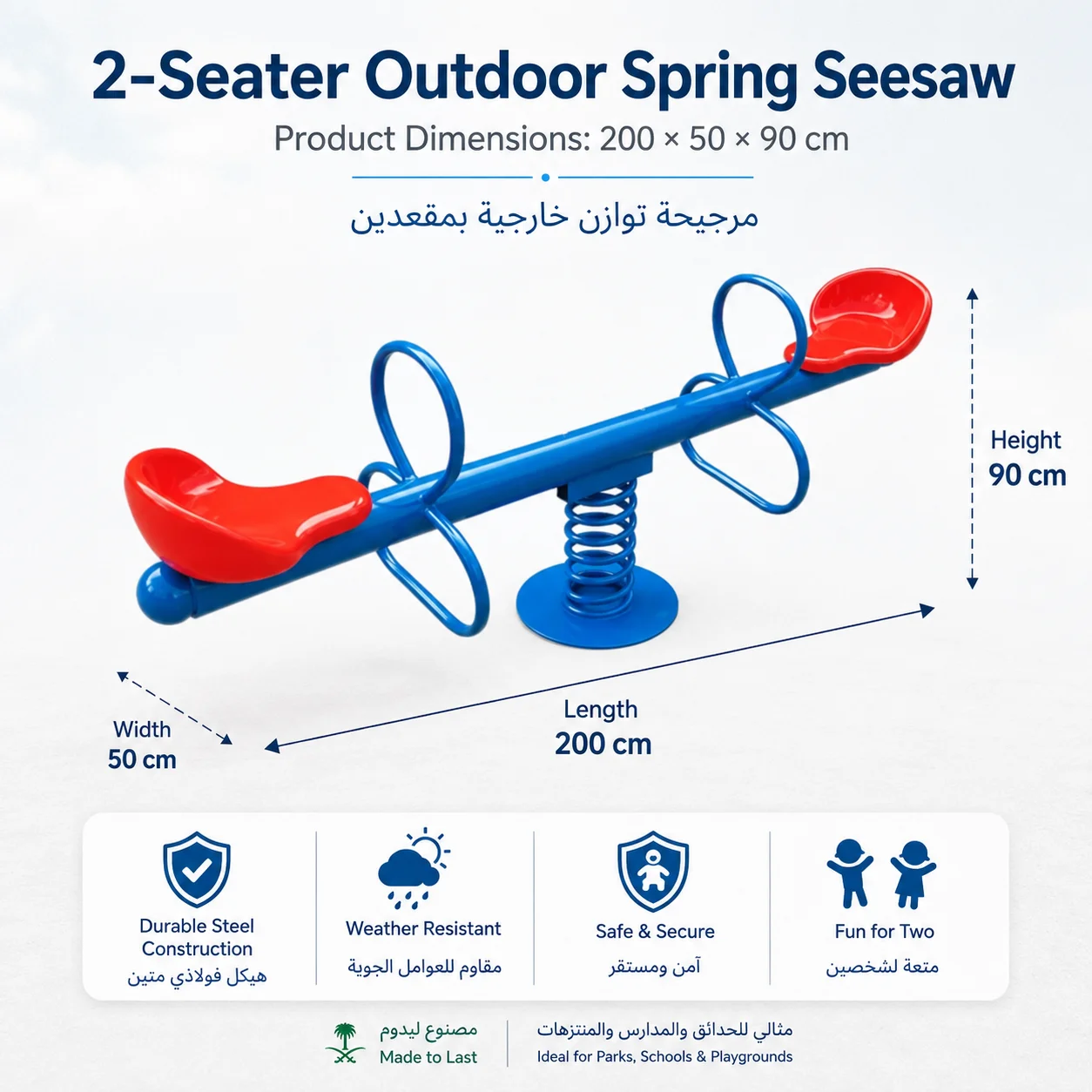 2-Seater Outdoor Spring Seesaw

Product Dimensions: 200 × 50 × 90 cm

مرجيحة توازن خارجية بمقعدين

Height
90 cm

Width
50 cm

Length
200 cm

Durable Steel Construction
هيكل فولاذي متين

Weather Resistant
مقاوم للعوامل الجوية

Safe & Secure
آمن ومستقر

Fun for Two
متعة لشخصين

مصنوع ليدوم
Made to Last

مثالي للحدائق والمدارس والمنتزهات
Ideal for Parks, Schools & Playgrounds